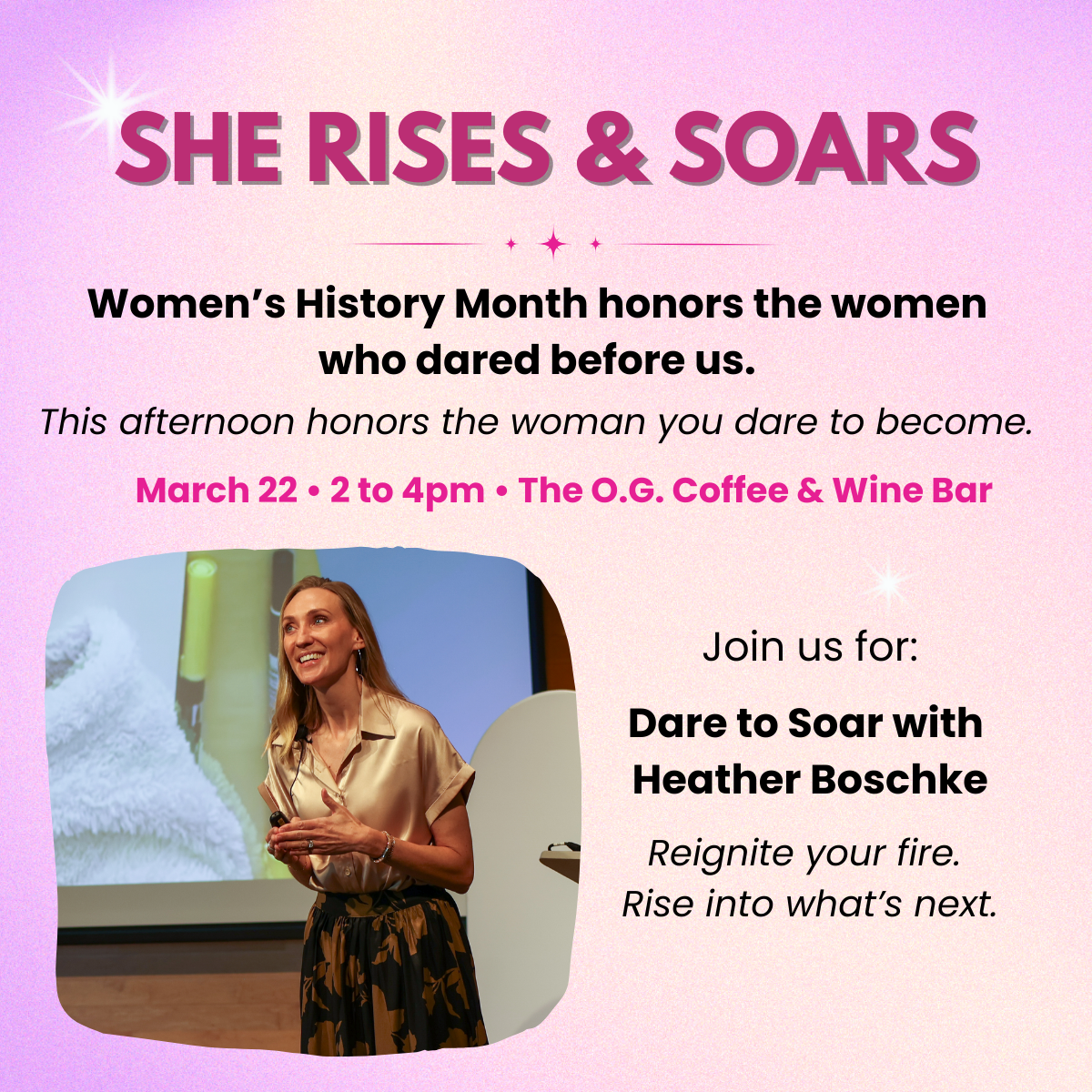 SHE RISES & SOARS

Women's History Month honors the women who dared before us.

This afternoon honors the woman you dare to become.

March 22 • 2 to 4pm • The O.G. Coffee & Wine Bar

Join us for:

Dare to Soar with Heather Boschke

Reignite your fire.
Rise into what's next.